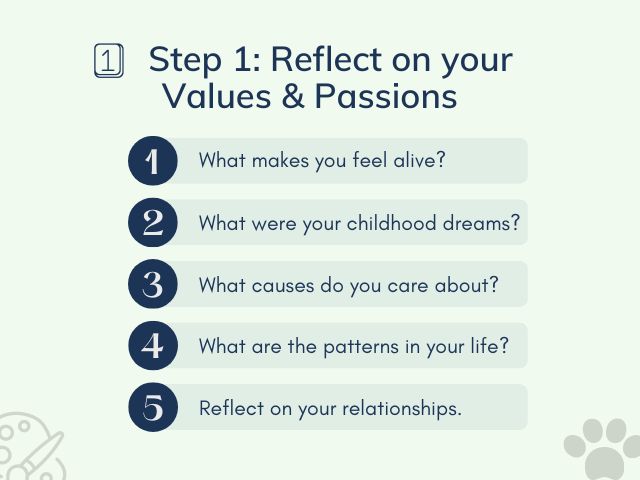 1 Step 1: Reflect on your Values & Passions

1 What makes you feel alive?

2 What were your childhood dreams?

3 What causes do you care about?

4 What are the patterns in your life?

5 Reflect on your relationships.